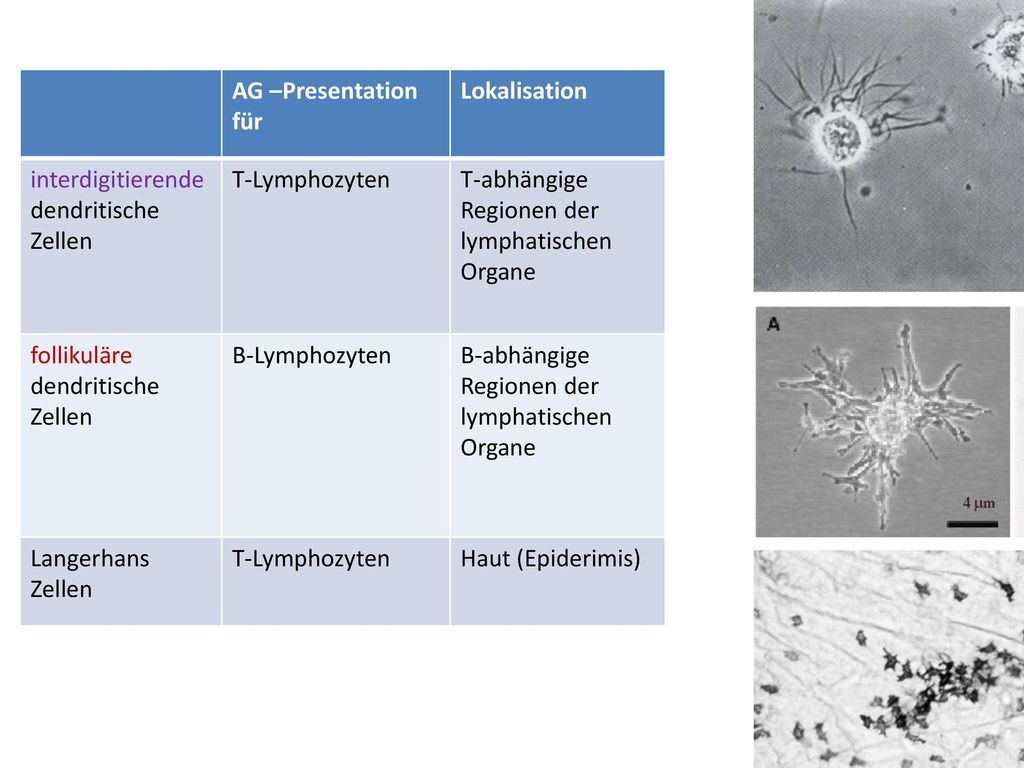 |  | AG –Presentation für | Lokalisation |
|---|---|---|
| interdigitierende dendritische Zellen | T-Lymphozyten | T-abhängige Regionen der lymphatischen Organe |
| follikuläre dendritische Zellen | B-Lymphozyten | B-abhängige Regionen der lymphatischen Organe |
| Langerhans Zellen | T-Lymphozyten | Haut (Epiderimis) |

A

4 μm